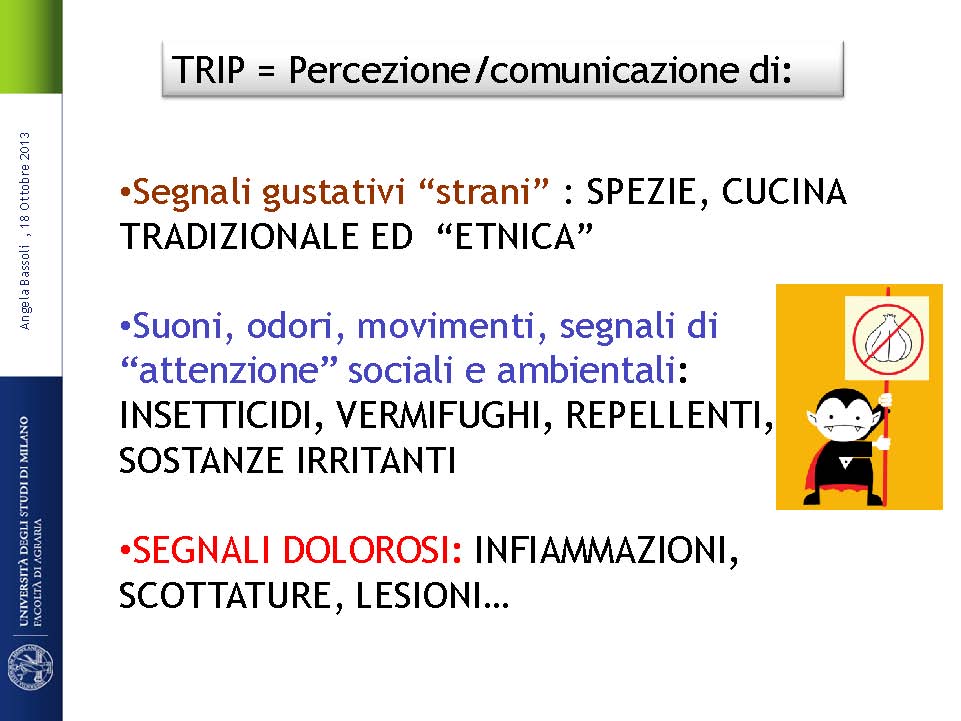 Angela Bassoli , 18 Ottobre 2013

UNIVERSITÀ DEGLI STUDI DI MILANO
FACOLTÀ DI AGRARIA

TRIP = Percezione/comunicazione di:

•Segnali gustativi “strani” : SPEZIE, CUCINA TRADIZIONALE ED “ETNICA”

•Suoni, odori, movimenti, segnali di “attenzione” sociali e ambientali: INSETTICIDI, VERMIFUGHI, REPELLENTI, SOSTANZE IRRITANTI

•SEGNALI DOLOROSI: INFIAMMAZIONI, SCOTTATURE, LESIONI…